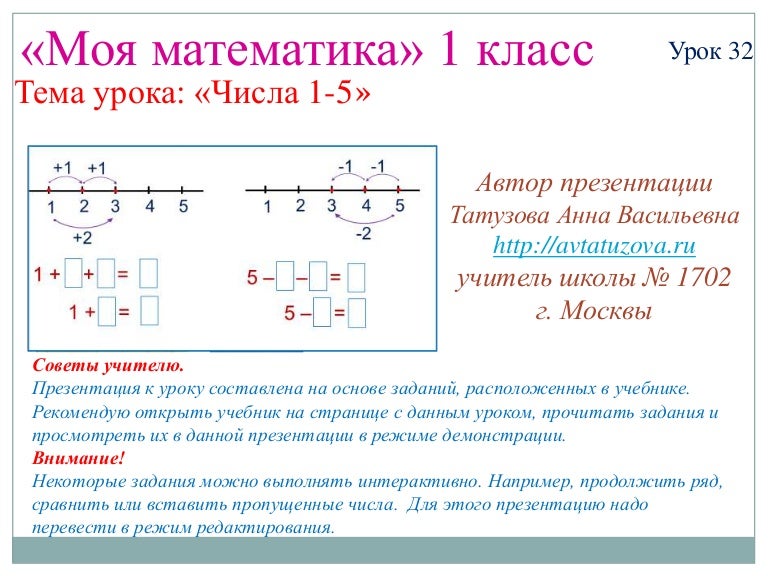 «Моя математика» 1 класс

Урок 32

Тема урока: «Числа 1-5»

+1 +1

1 2 3 4 5

+2

1 + □ + □ = □

1 + □ = □

-1 -1

1 2 3 4 5

-2

5 – □ – □ = □

5 – □ = □

Автор презентации
Татузова Анна Васильевна
http://avtatuzova.ru
учитель школы № 1702
г. Москвы

Советы учителю.
Презентация к уроку составлена на основе заданий, расположенных в учебнике. Рекомендую открыть учебник на странице с данным уроком, прочитать задания и просмотреть их в данной презентации в режиме демонстрации.
Внимание!
Некоторые задания можно выполнять интерактивно. Например, продолжить ряд, сравнить или вставить пропущенные числа. Для этого презентацию надо перевести в режим редактирования.